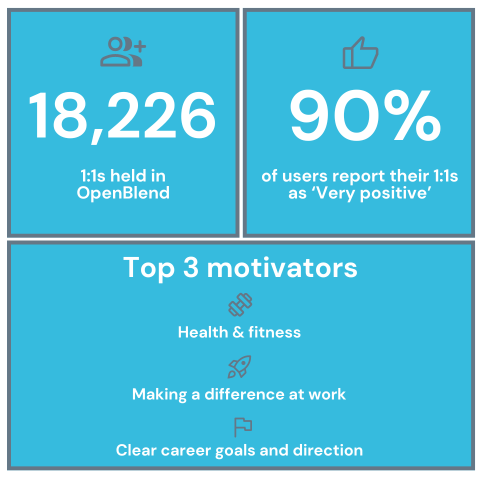 18,226

1:1s held in OpenBlend

90%

of users report their 1:1s as ‘Very positive’

Top 3 motivators

Health & fitness

Making a difference at work

Clear career goals and direction